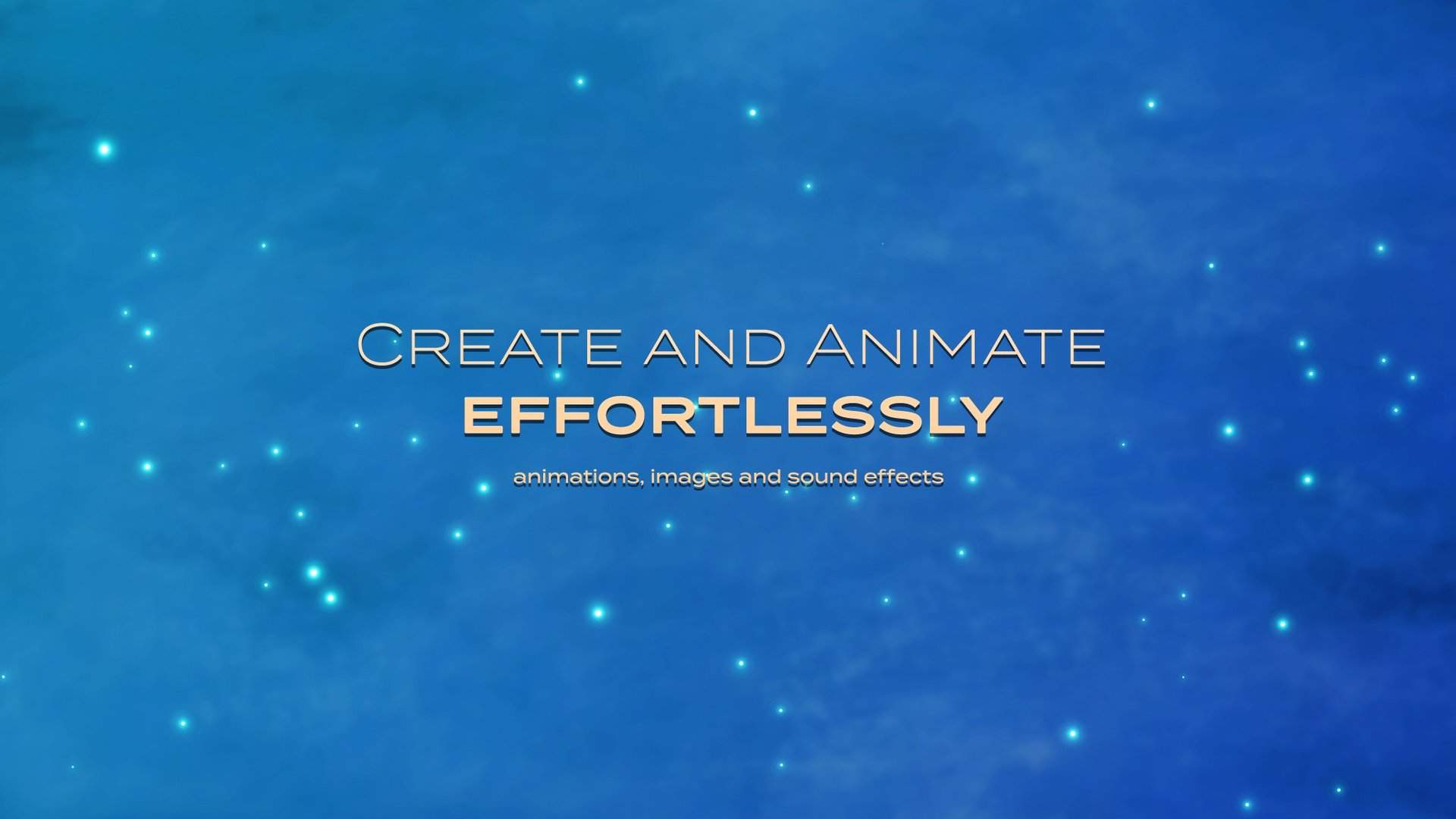 Create and Animate
EFFORTLESSLY

animations, images and sound effects